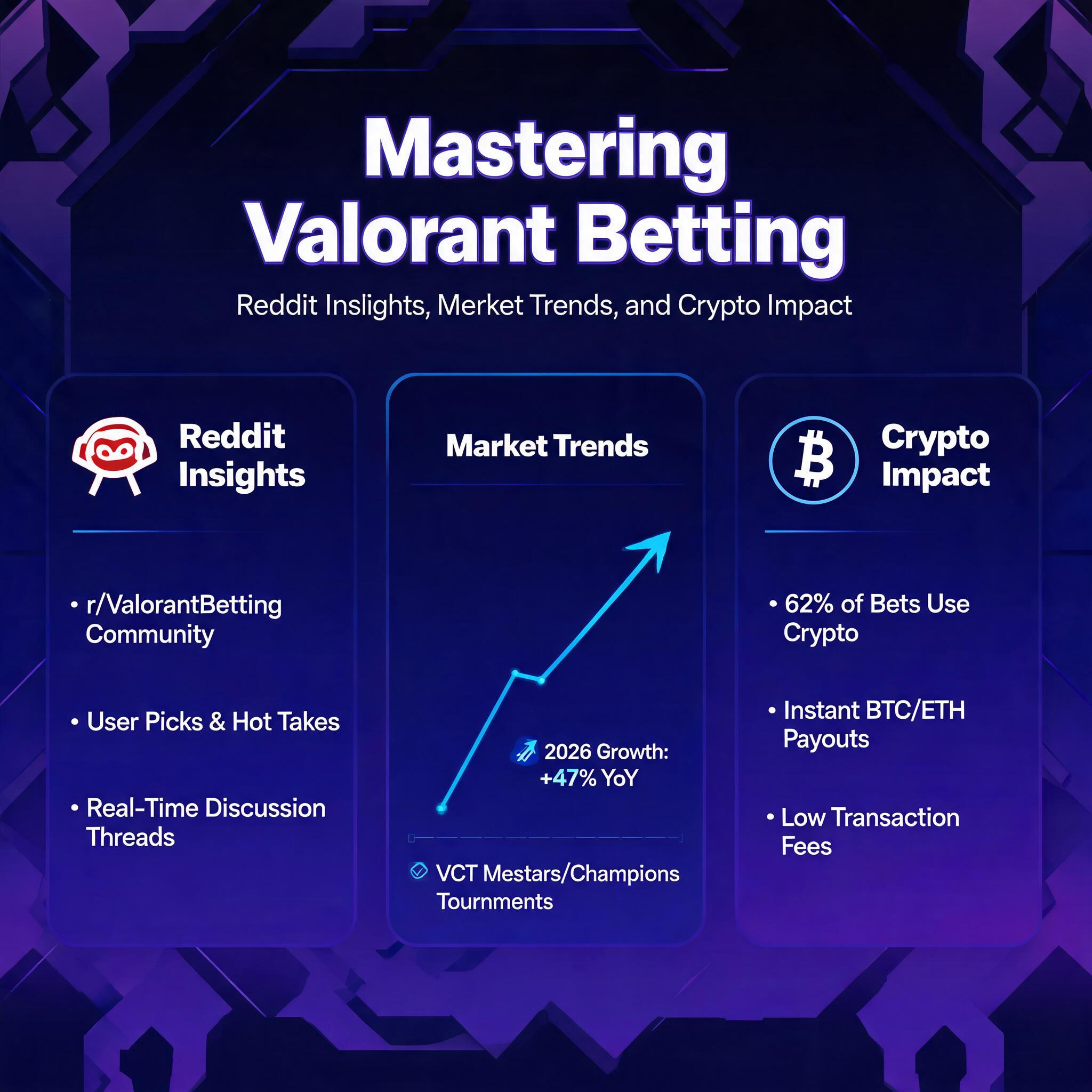 Mastering Valorant Betting

Reddit Inslights, Merket Trends, and Crypto Impact

Reddit Insights

• r/ValorantBetting Community

• User Picks & Hot Takes

• Real-Time Discussion Threads

Market Trends

2026 Growth: +47% YoY

VCT Mestars/Champions Tournments

Crypto Impact

• 62% of Bets Use Crypto

• Instant BTC/ETH Payouts

• Low Transaction Fees